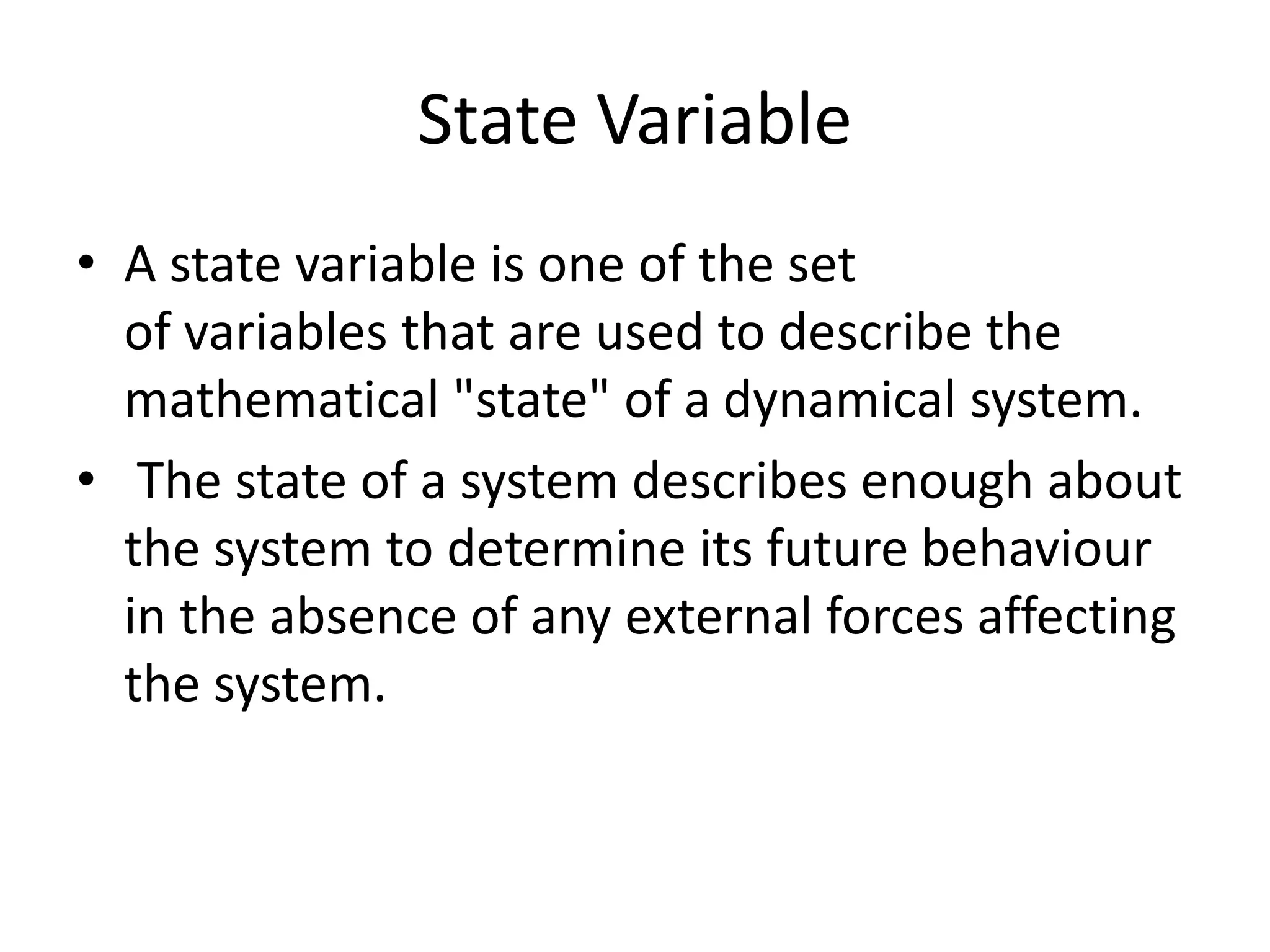 State Variable

• A state variable is one of the set of variables that are used to describe the mathematical "state" of a dynamical system.

• The state of a system describes enough about the system to determine its future behaviour in the absence of any external forces affecting the system.